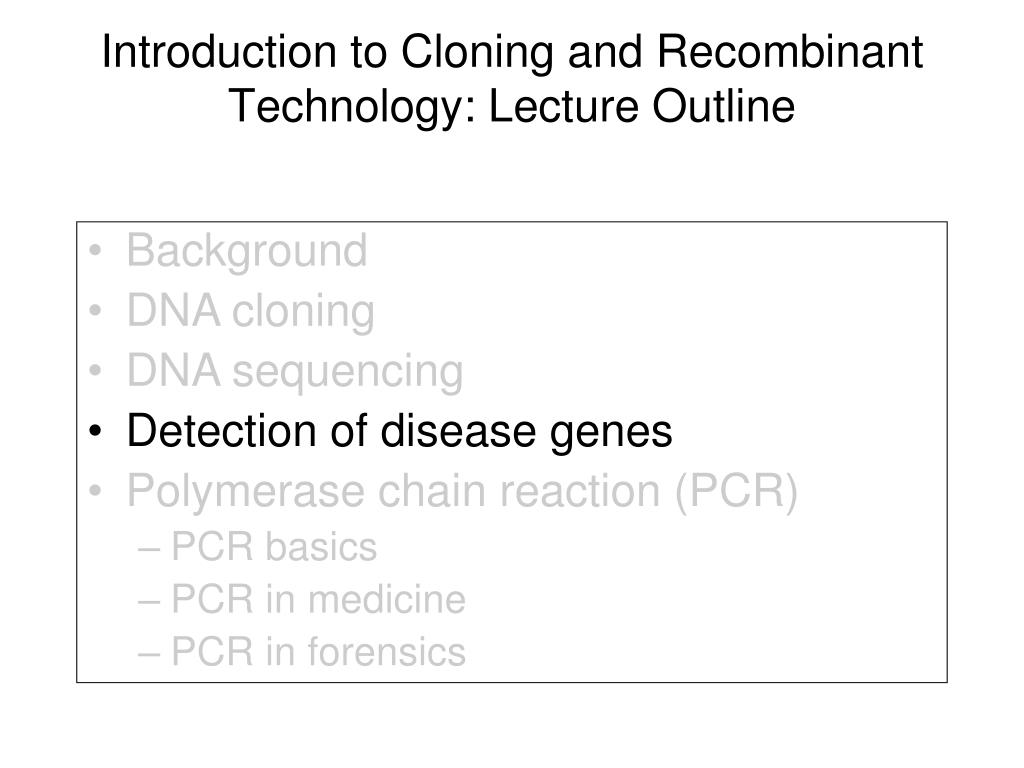 Introduction to Cloning and Recombinant Technology: Lecture Outline

• Background
• DNA cloning
• DNA sequencing
• Detection of disease genes
• Polymerase chain reaction (PCR)
– PCR basics
– PCR in medicine
– PCR in forensics